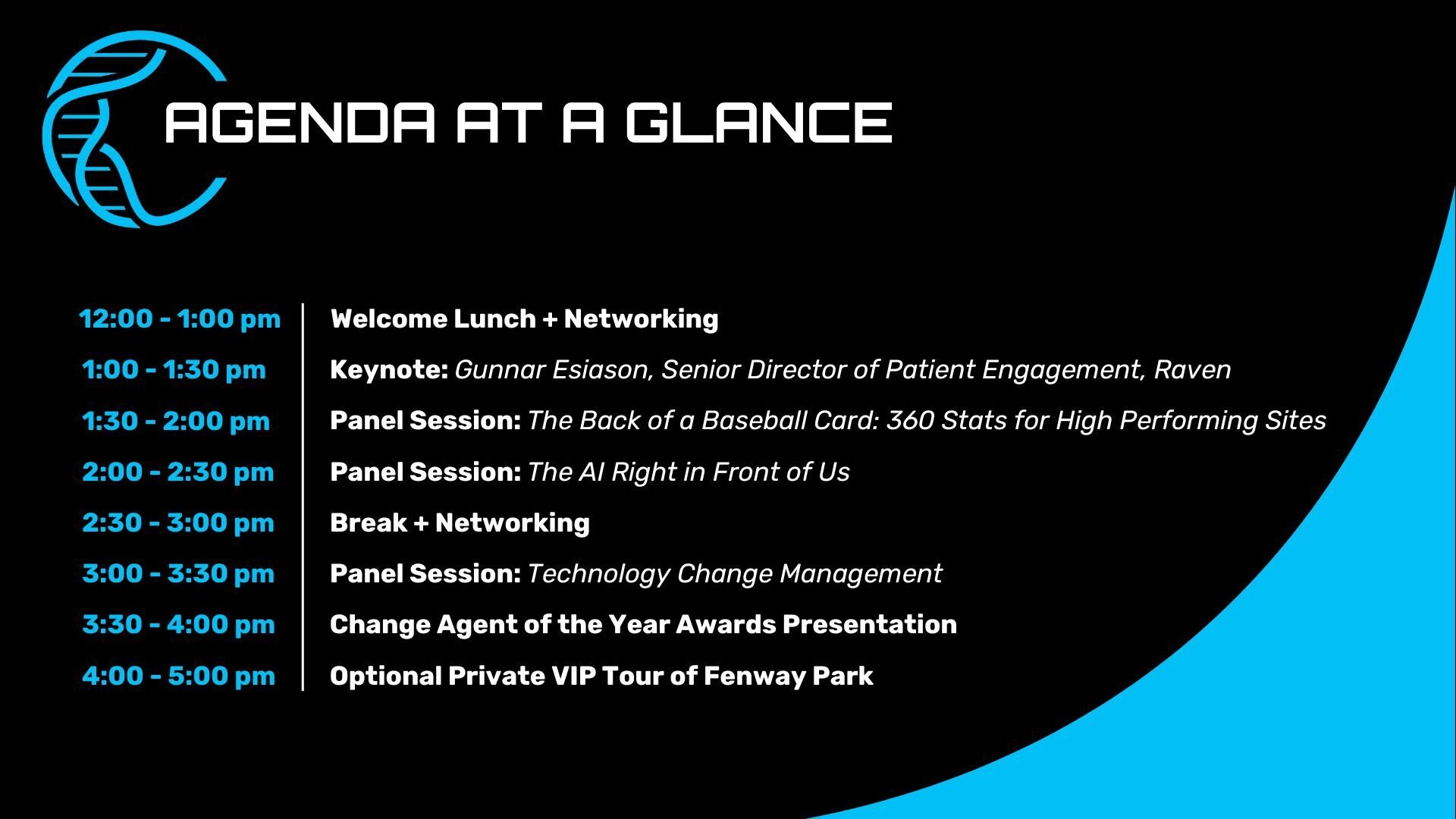 AGENDA AT A GLANCE

| | |
|---|---|
| 12:00 - 1:00 pm | Welcome Lunch + Networking |
| 1:00 - 1:30 pm | Keynote: Gunnar Esiason, Senior Director of Patient Engagement, Raven |
| 1:30 - 2:00 pm | Panel Session: The Back of a Baseball Card: 360 Stats for High Performing Sites |
| 2:00 - 2:30 pm | Panel Session: The AI Right in Front of Us |
| 2:30 - 3:00 pm | Break + Networking |
| 3:00 - 3:30 pm | Panel Session: Technology Change Management |
| 3:30 - 4:00 pm | Change Agent of the Year Awards Presentation |
| 4:00 - 5:00 pm | Optional Private VIP Tour of Fenway Park |